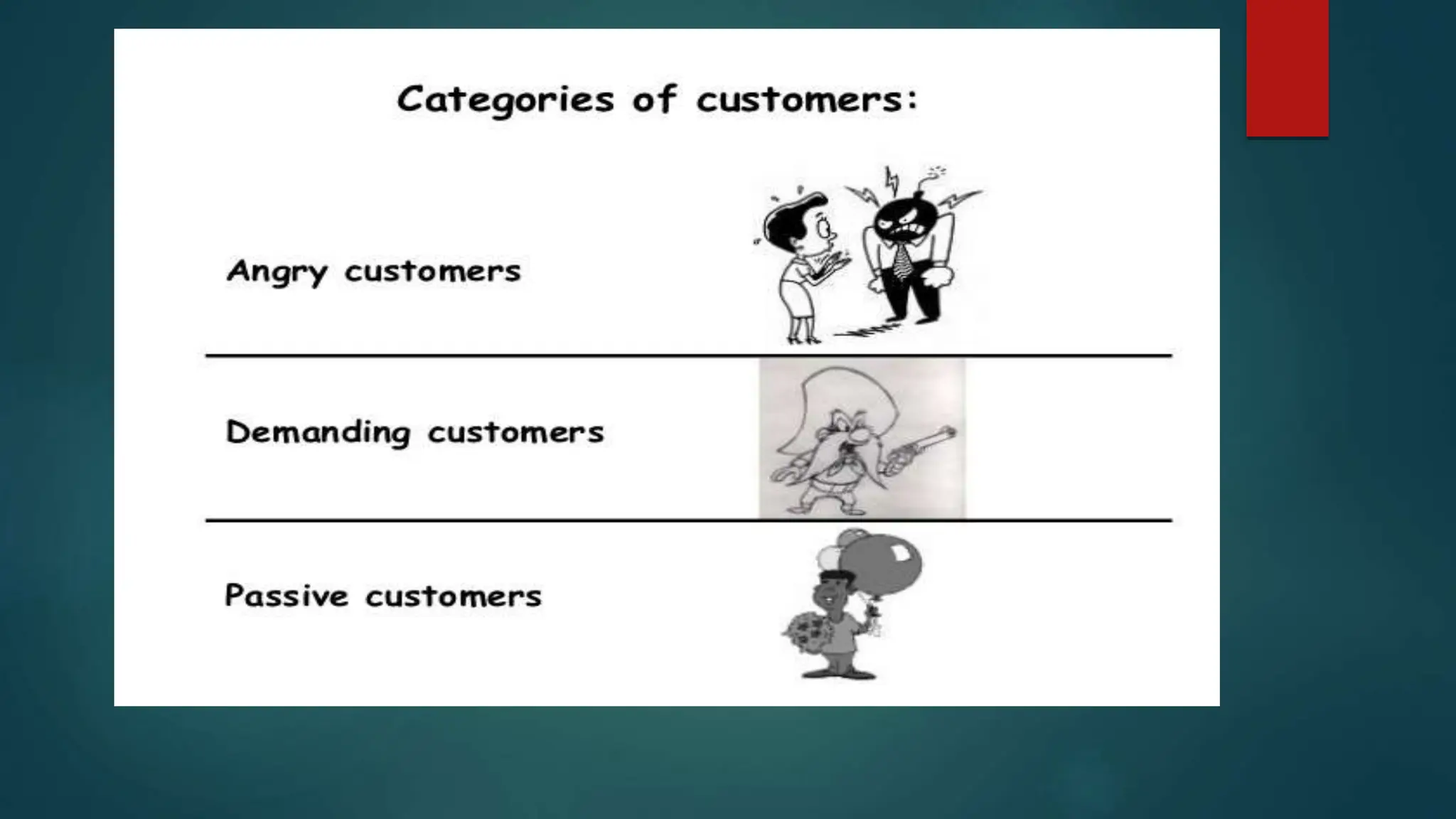 Categories of customers:

Angry customers

Demanding customers

Passive customers